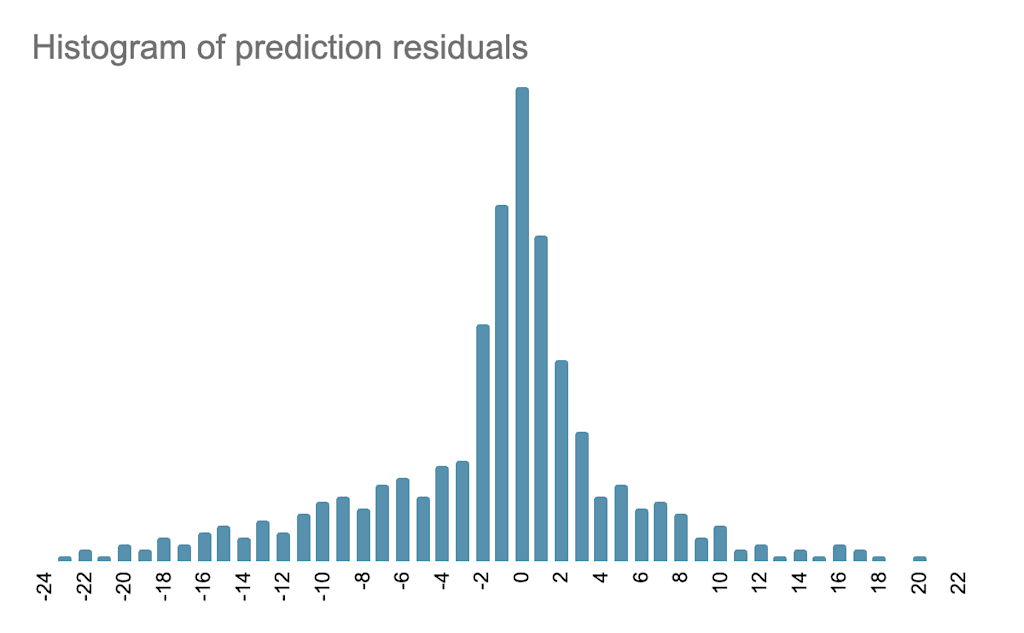 Histogram of prediction residuals

-24
-22
-20
-18
-16
-14
-12
-10
-8
-6
-4
-2
0
2
4
6
8
10
12
14
16
18
20
22